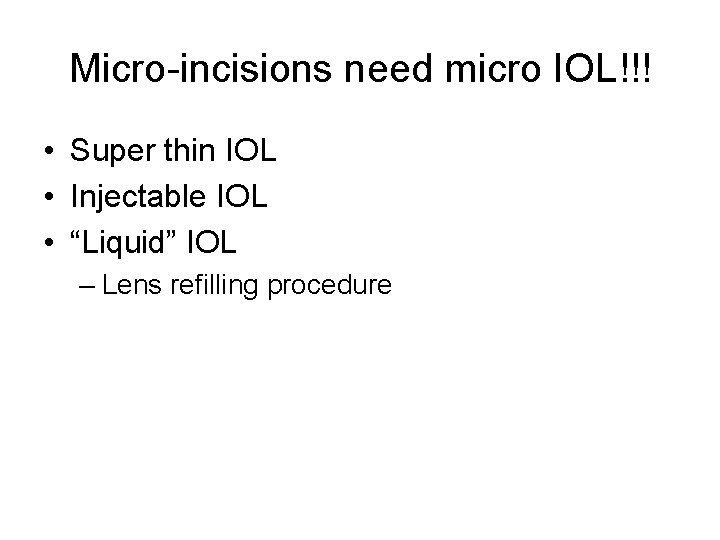 Micro-incisions need micro IOL!!!

• Super thin IOL
• Injectable IOL
• “Liquid” IOL
– Lens refilling procedure